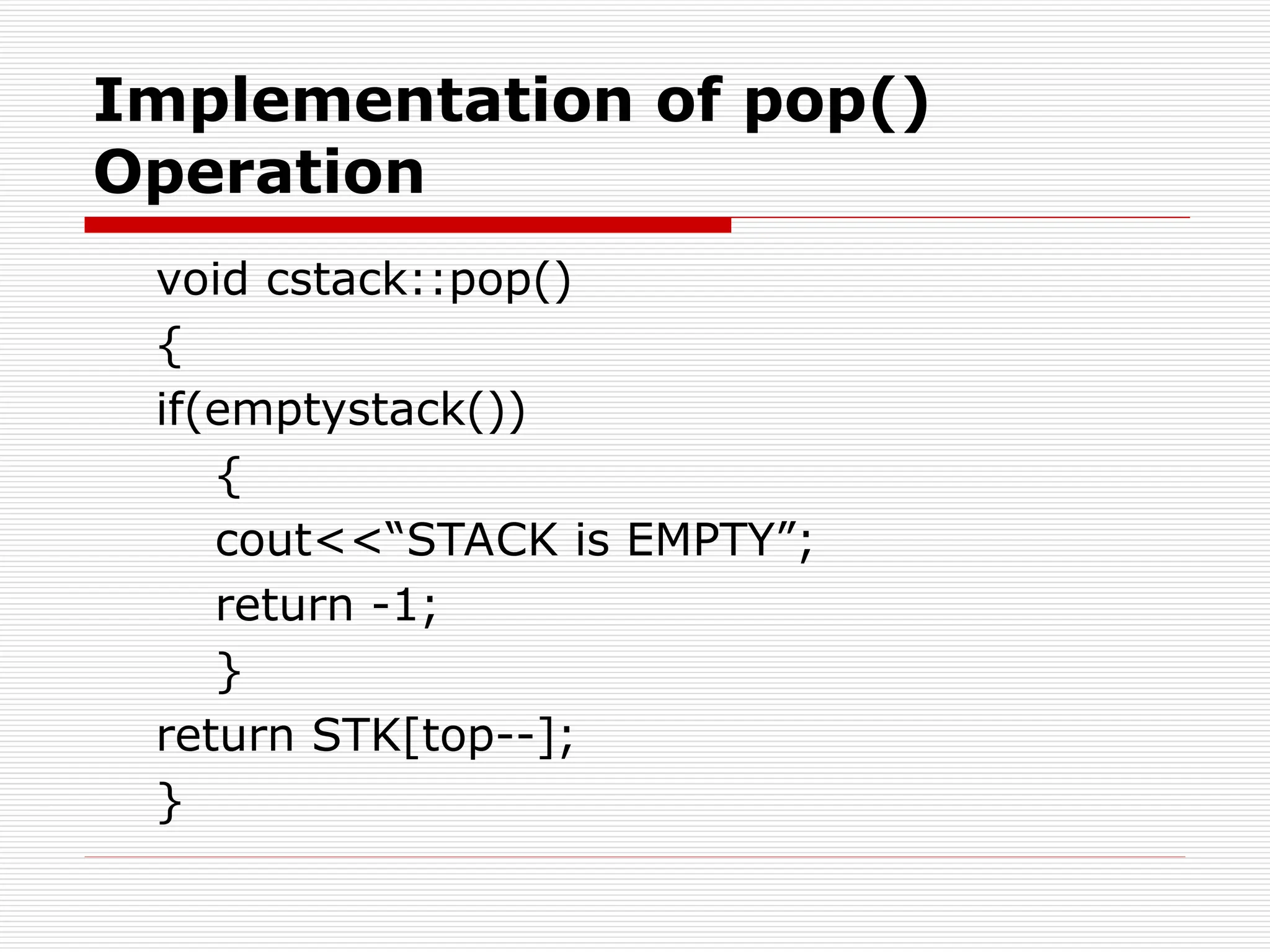 Implementation of pop() Operation

void cstack::pop()
{
if(emptystack())
{
cout<<“STACK is EMPTY”;
return -1;
}
return STK[top--];
}